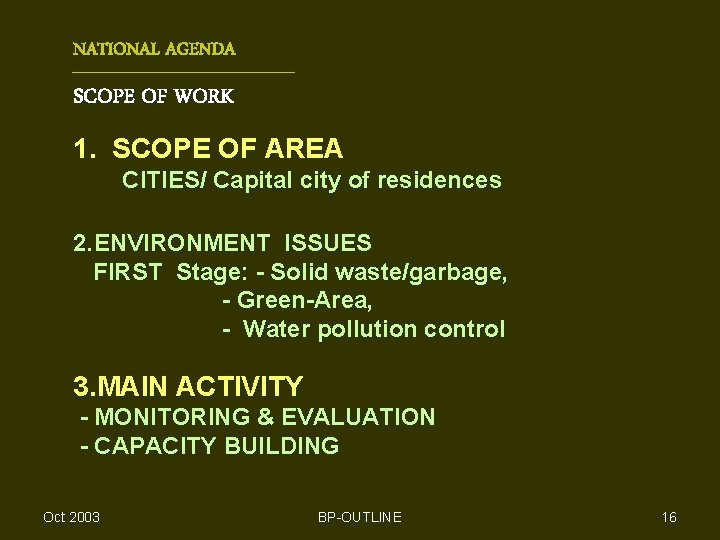 NATIONAL AGENDA

SCOPE OF WORK

1. SCOPE OF AREA
CITIES/ Capital city of residences

2.ENVIRONMENT ISSUES
FIRST Stage: - Solid waste/garbage,
- Green-Area,
- Water pollution control

3.MAIN ACTIVITY
- MONITORING & EVALUATION
- CAPACITY BUILDING

Oct 2003

BP-OUTLINE

16